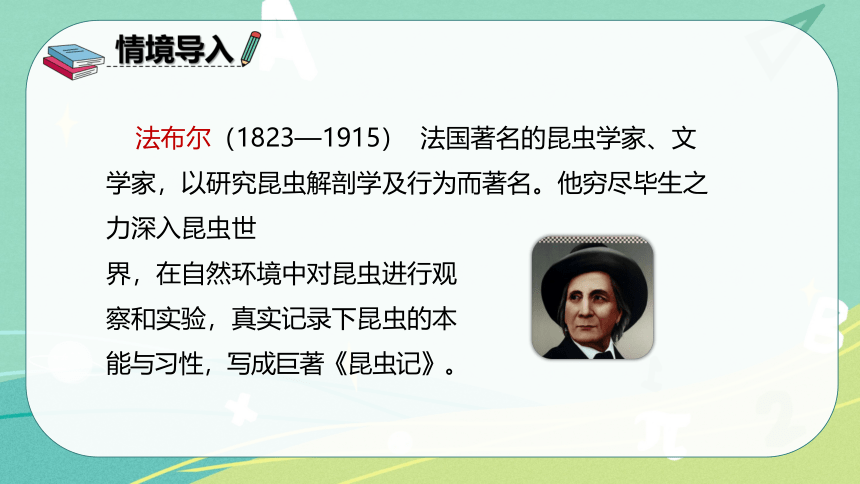 情境导入

法布尔（1823—1915） 法国著名的昆虫学家、文学家，以研究昆虫解剖学及行为而著名。他穷尽毕生之力深入昆虫世界，在自然环境中对昆虫进行观察和实验，真实记录下昆虫的本能与习性，写成巨著《昆虫记》。